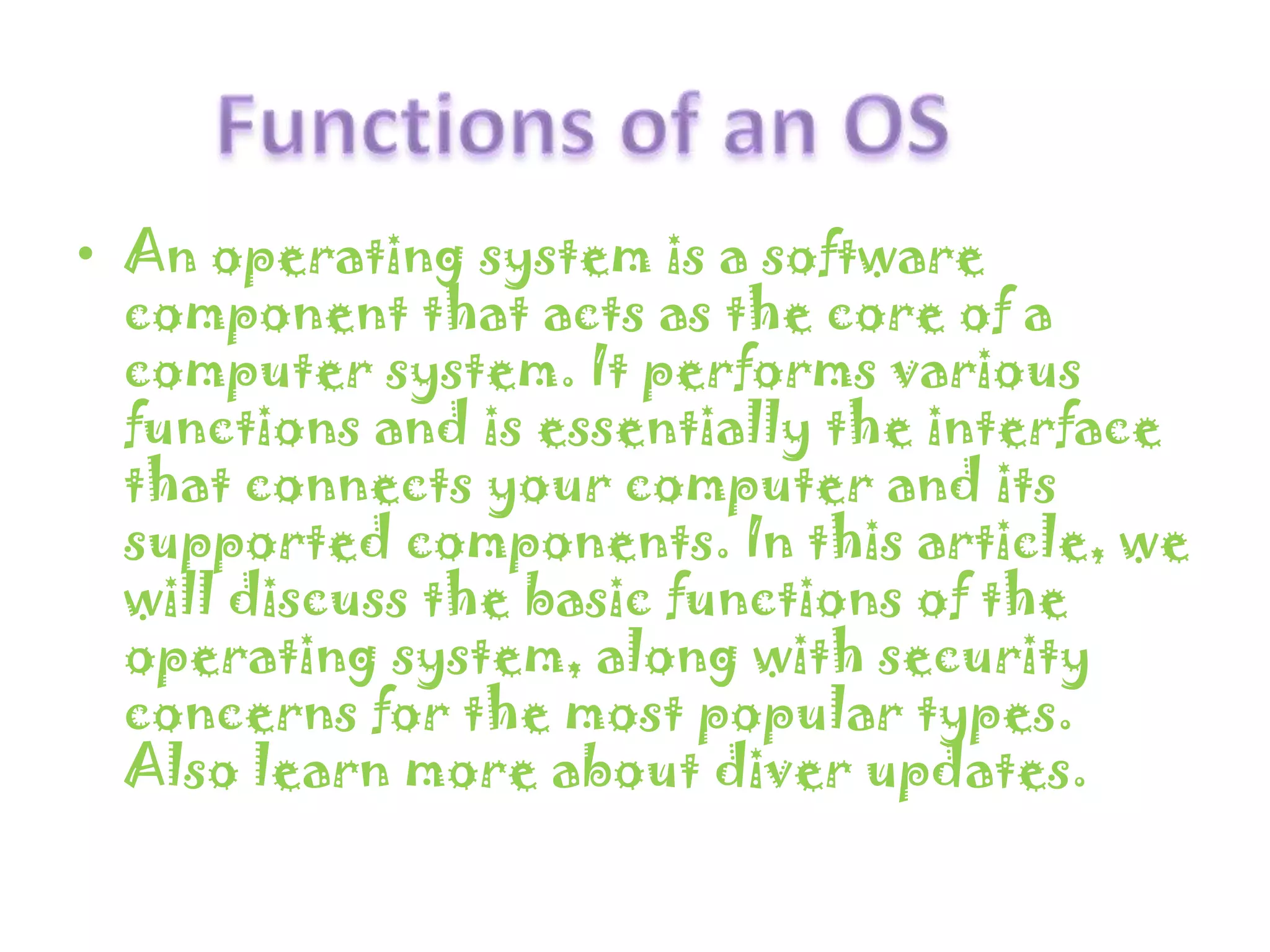 Functions of an OS

• An operating system is a software component that acts as the core of a computer system. It performs various functions and is essentially the interface that connects your computer and its supported components. In this article, we will discuss the basic functions of the operating system, along with security concerns for the most popular types. Also learn more about diver updates.